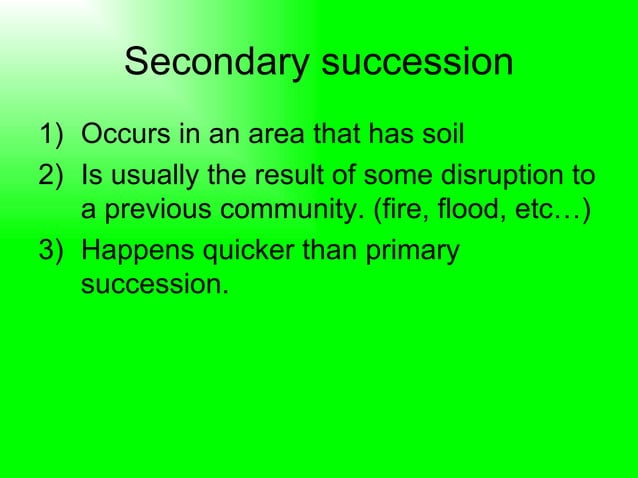 Secondary succession

1) Occurs in an area that has soil
2) Is usually the result of some disruption to a previous community. (fire, flood, etc…)
3) Happens quicker than primary succession.